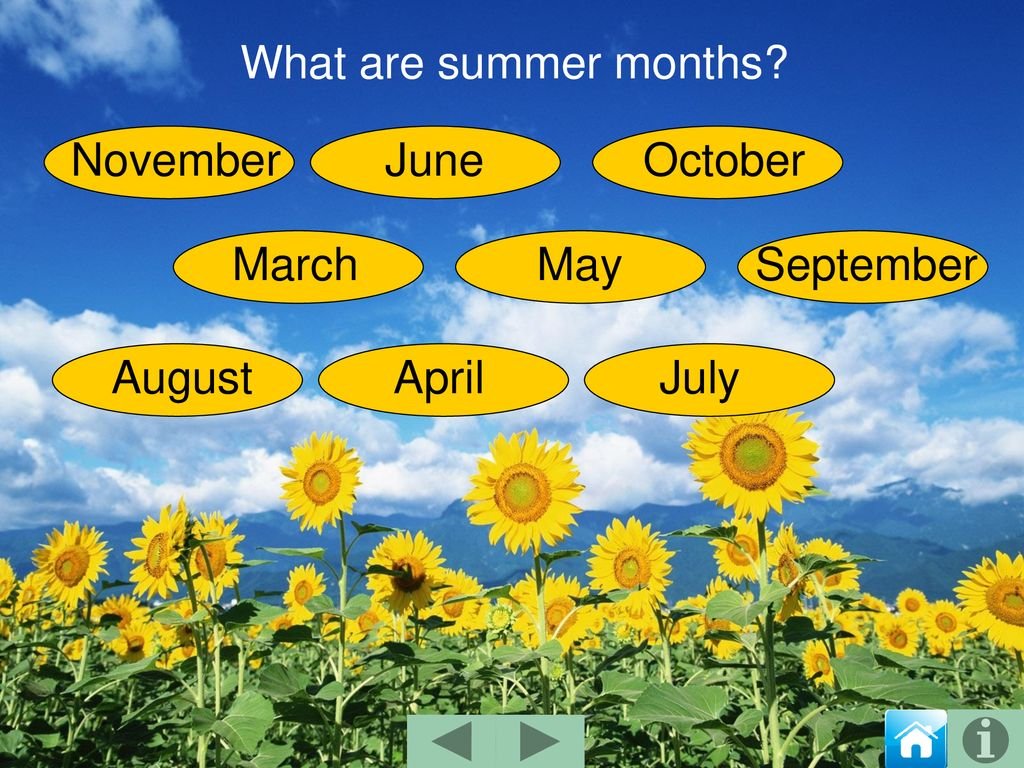 What are summer months?

November June October

March May September

August April July